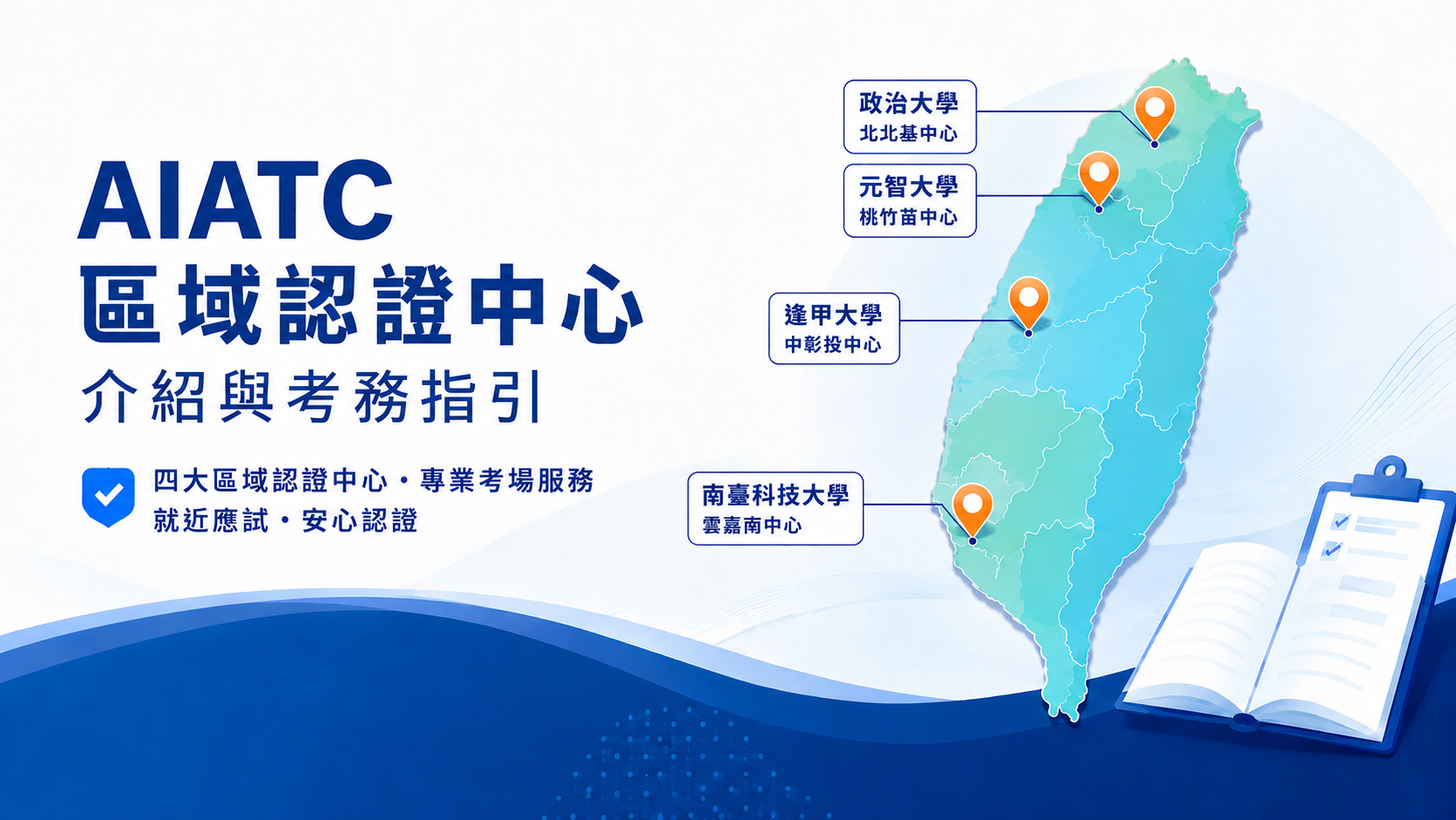 AIATC
區域認證中心
介紹與考務指引

四大區域認證中心・專業考場服務
就近應試・安心認證

政治大學
北北基中心

元智大學
桃竹苗中心

逢甲大學
中彰投中心

南臺科技大學
雲嘉南中心